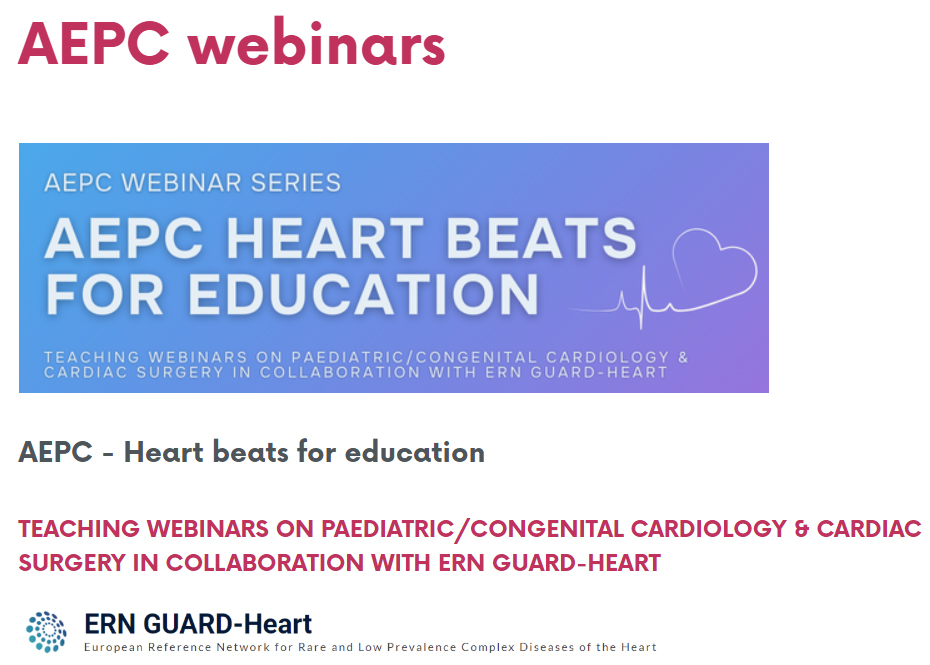 AEPC webinars

AEPC WEBINAR SERIES

AEPC HEART BEATS FOR EDUCATION

TEACHING WEBINARS ON PAEDIATRIC/CONGENITAL CARDIOLOGY & CARDIAC SURGERY IN COLLABORATION WITH ERN GUARD-HEART

AEPC - Heart beats for education

TEACHING WEBINARS ON PAEDIATRIC/CONGENITAL CARDIOLOGY & CARDIAC SURGERY IN COLLABORATION WITH ERN GUARD-HEART

ERN GUARD-Heart

European Reference Network for Rare and Low Prevalence Complex Diseases of the Heart